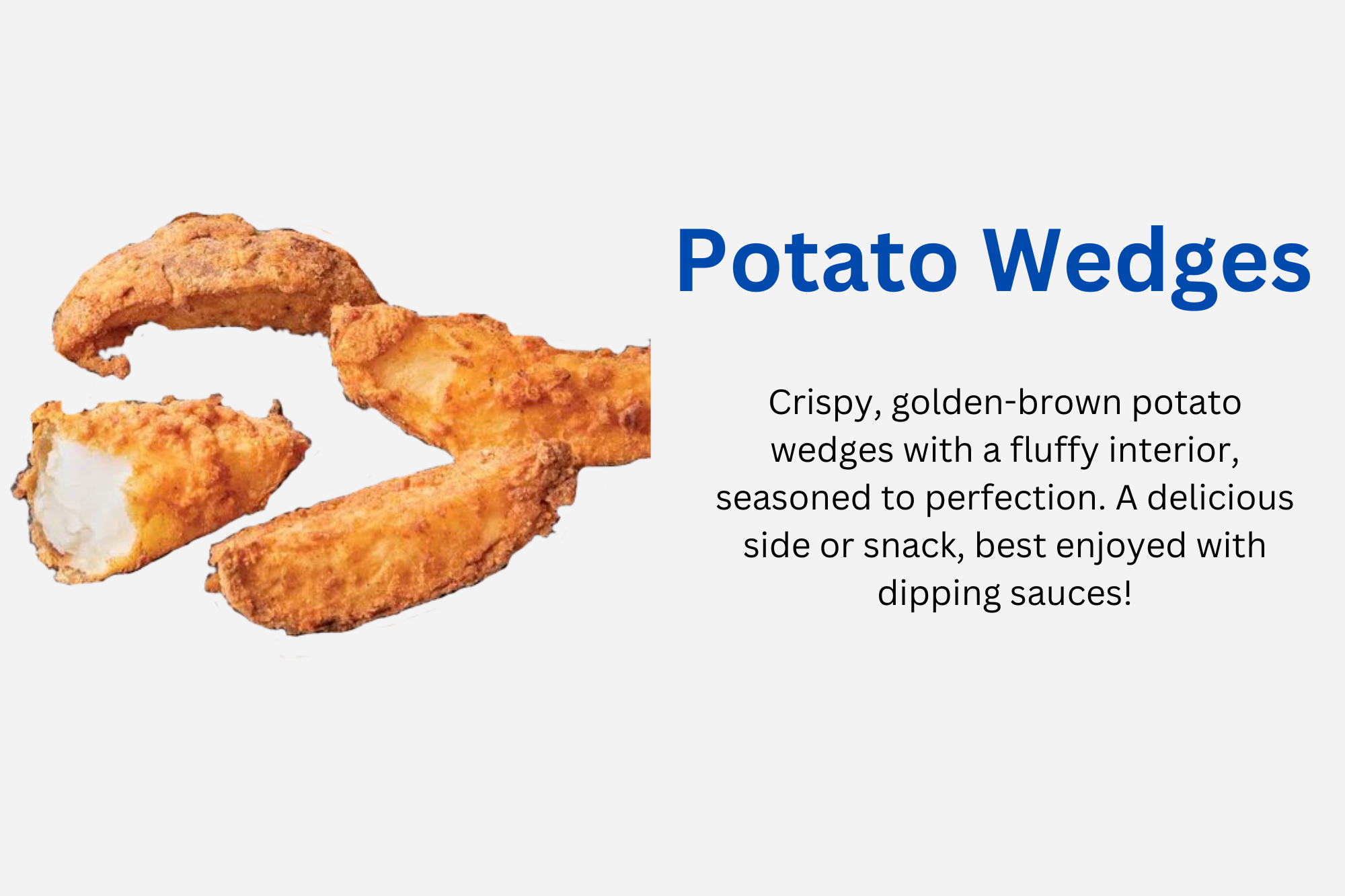 Potato Wedges

Crispy, golden-brown potato wedges with a fluffy interior, seasoned to perfection. A delicious side or snack, best enjoyed with dipping sauces!